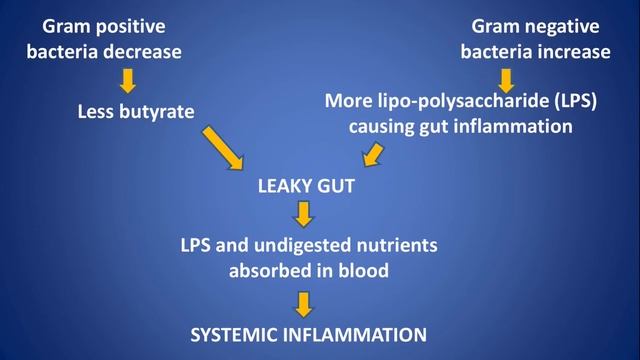 Gram positive bacteria decrease

Less butyrate

Gram negative bacteria increase

More lipo-polysaccharide (LPS) causing gut inflammation

LEAKY GUT

LPS and undigested nutrients absorbed in blood

SYSTEMIC INFLAMMATION